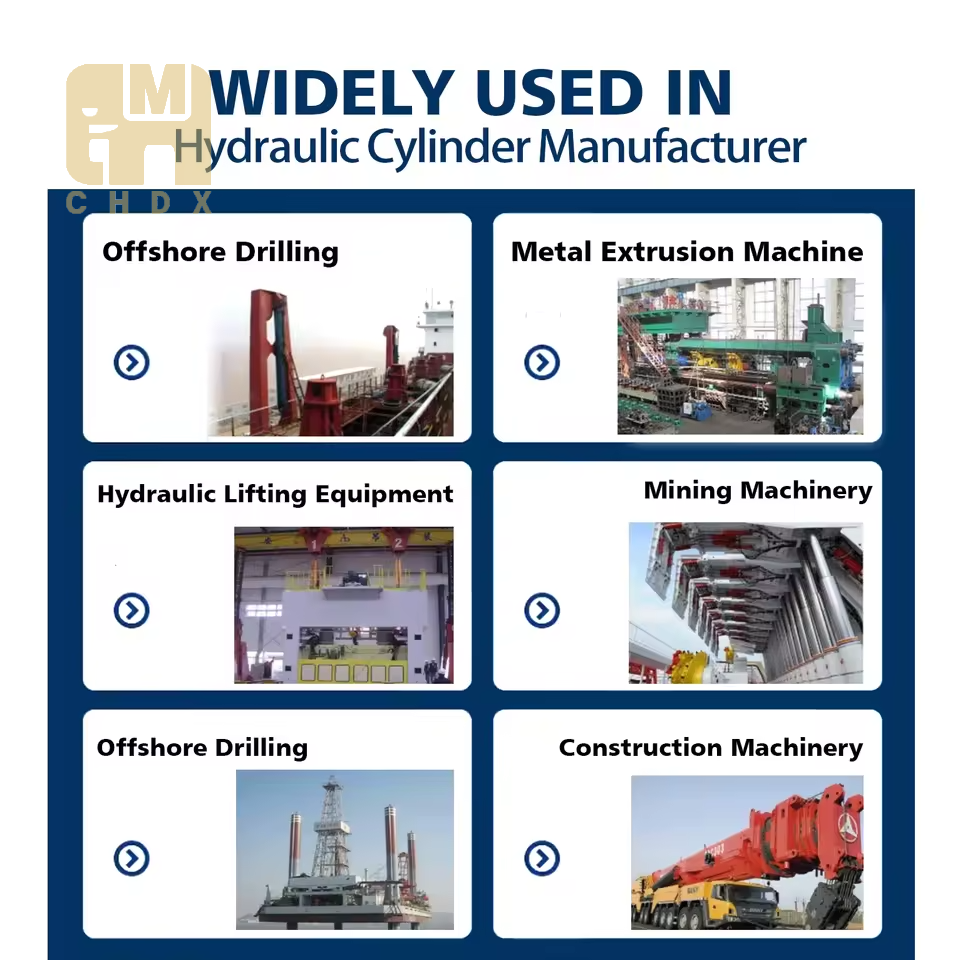 M

CHDX

WIDELY USED IN
Hydraulic Cylinder Manufacturer

Offshore Drilling

Metal Extrusion Machine

Hydraulic Lifting Equipment

Mining Machinery

Offshore Drilling

Construction Machinery